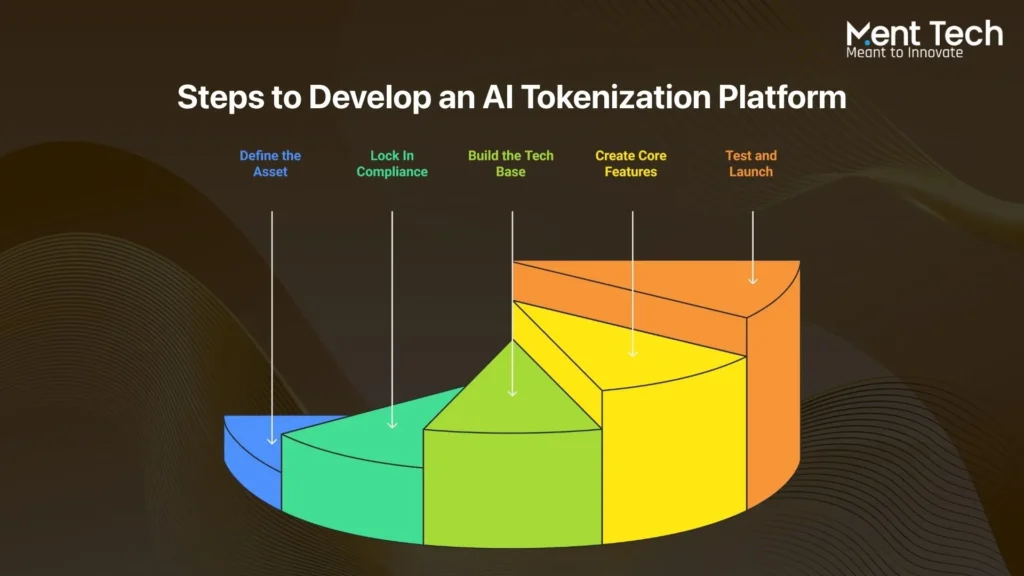 Ment Tech
Meant to Innovate

Steps to Develop an AI Tokenization Platform

Define the Asset

Lock In Compliance

Build the Tech Base

Create Core Features

Test and Launch